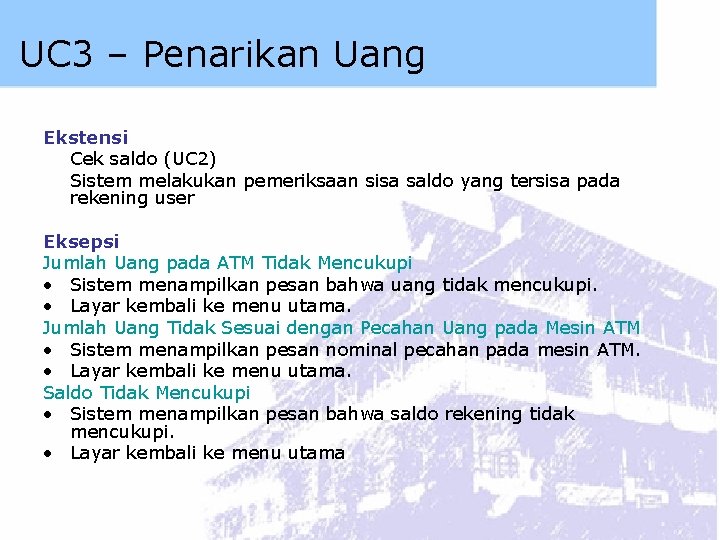 UC3 – Penarikan Uang

Ekstensi
Cek saldo (UC2)
Sistem melakukan pemeriksaan sisa saldo yang tersisa pada rekening user

Eksepsi
Jumlah Uang pada ATM Tidak Mencukupi
• Sistem menampilkan pesan bahwa uang tidak mencukupi.
• Layar kembali ke menu utama.
Jumlah Uang Tidak Sesuai dengan Pecahan Uang pada Mesin ATM
• Sistem menampilkan pesan nominal pecahan pada mesin ATM.
• Layar kembali ke menu utama.
Saldo Tidak Mencukupi
• Sistem menampilkan pesan bahwa saldo rekening tidak mencukupi.
• Layar kembali ke menu utama